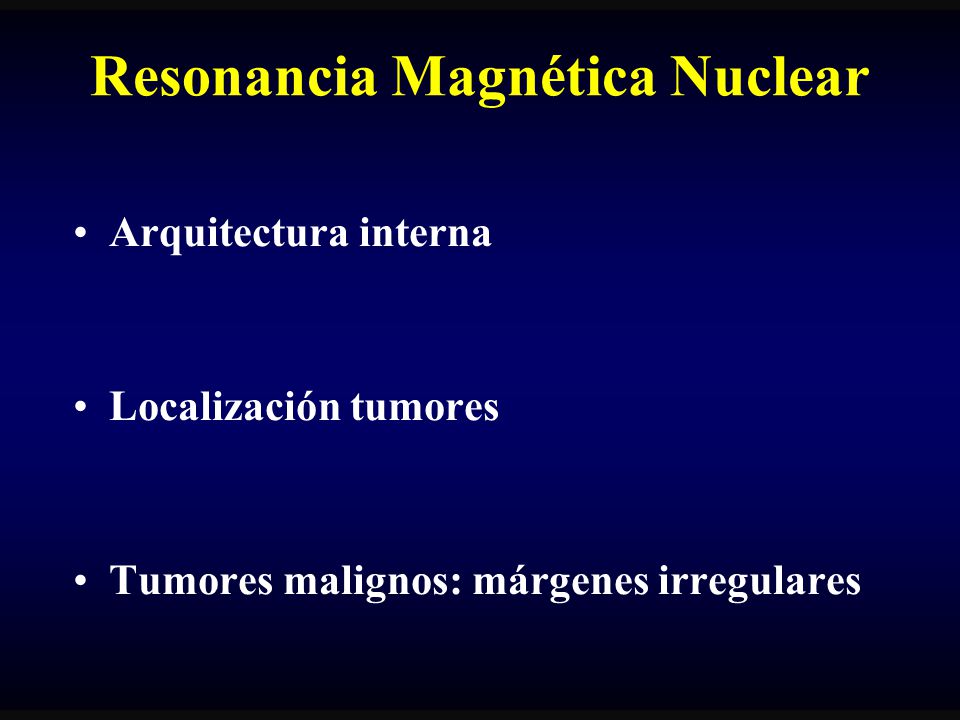 Resonancia Magnética Nuclear

• Arquitectura interna

• Localización tumores

• Tumores malignos: márgenes irregulares